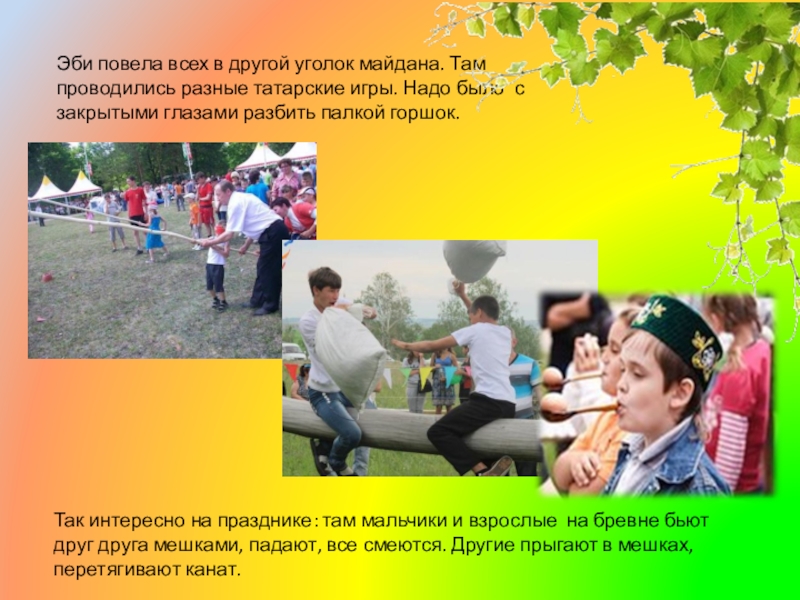 Эби повела всех в другой уголок майдана. Там проводились разные татарские игры. Надо было с закрытыми глазами разбить палкой горшок.

Так интересно на празднике: там мальчики и взрослые на бревне бьют друг друга мешками, падают, все смеются. Другие прыгают в мешках, перетягивают канат.